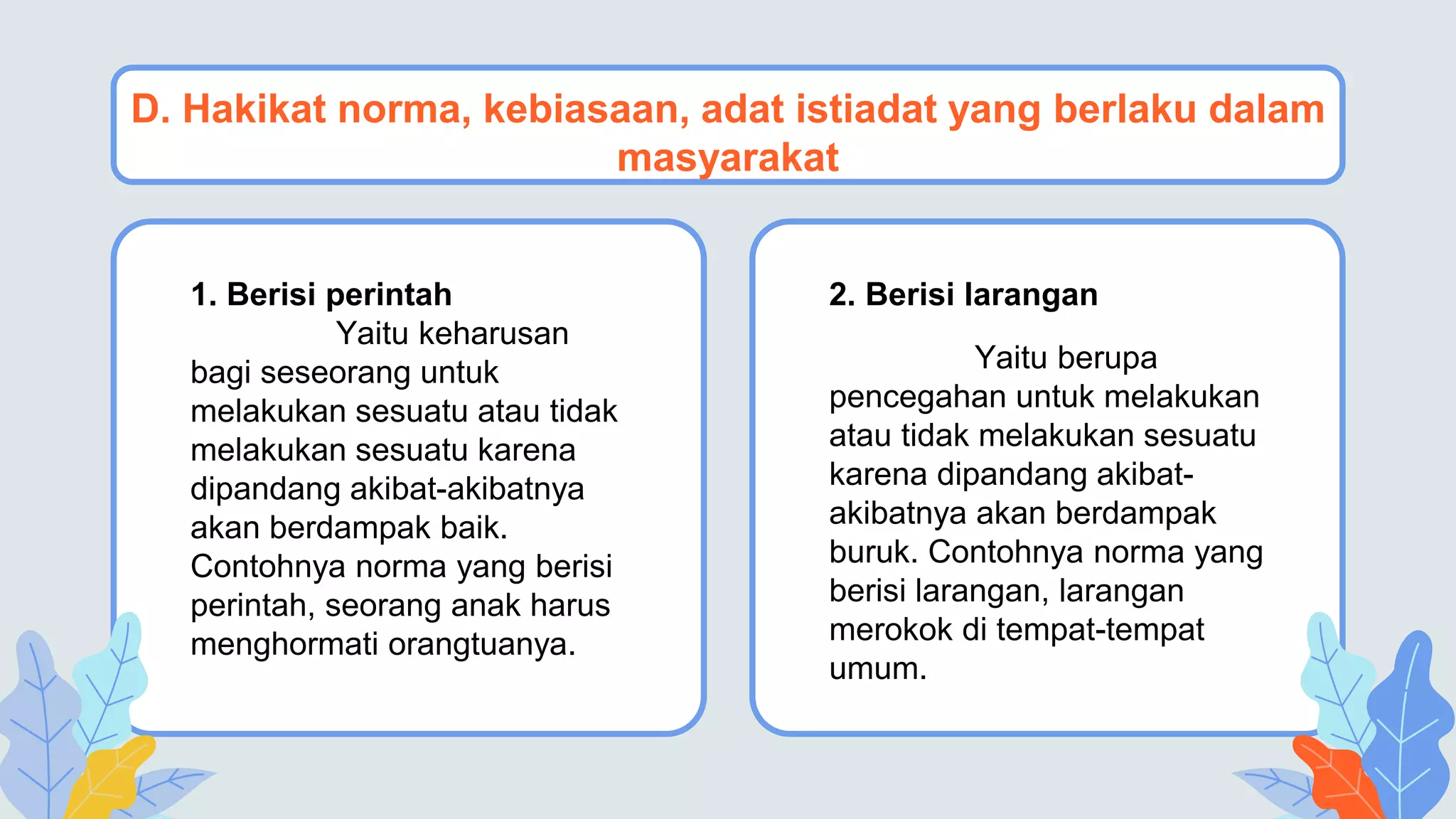 D. Hakikat norma, kebiasaan, adat istiadat yang berlaku dalam masyarakat

1. Berisi perintah
Yaitu keharusan bagi seseorang untuk melakukan sesuatu atau tidak melakukan sesuatu karena dipandang akibat-akibatnya akan berdampak baik. Contohnya norma yang berisi perintah, seorang anak harus menghormati orangtuanya.

2. Berisi larangan
Yaitu berupa pencegahan untuk melakukan atau tidak melakukan sesuatu karena dipandang akibat-akibatnya akan berdampak buruk. Contohnya norma yang berisi larangan, larangan merokok di tempat-tempat umum.